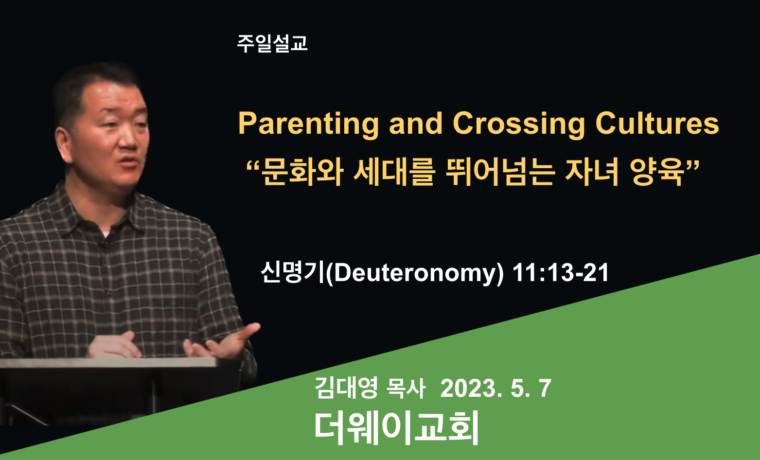 주일설교

Parenting and Crossing Cultures
“문화와 세대를 뛰어넘는 자녀 양육”

신명기(Deuteronomy) 11:13-21

김대영 목사 2023. 5. 7
더웨이교회